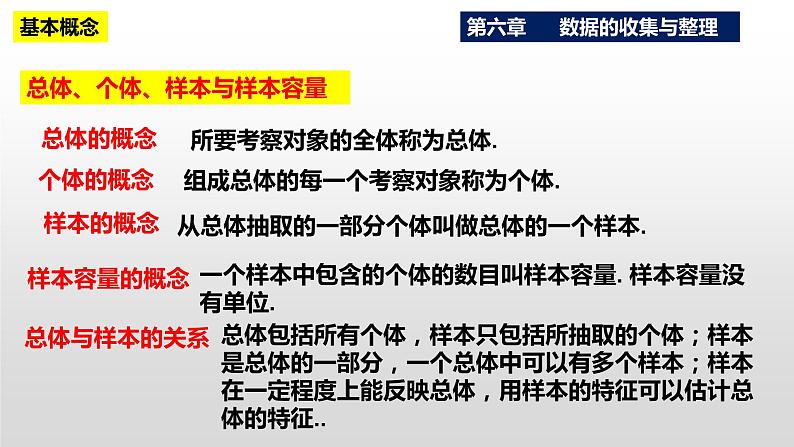 基本概念

第六章 数据的收集与整理

总体、个体、样本与样本容量

总体的概念 所要考察对象的全体称为总体.

个体的概念 组成总体的每一个考察对象称为个体.

样本的概念 从总体抽取的一部分个体叫做总体的一个样本.

样本容量的概念 一个样本中包含的个体的数目叫样本容量. 样本容量没有单位.

总体与样本的关系 总体包括所有个体，样本只包括所抽取的个体；样本是总体的一部分，一个总体中可以有多个样本；样本在一定程度上能反映总体，用样本的特征可以估计总体的特征..